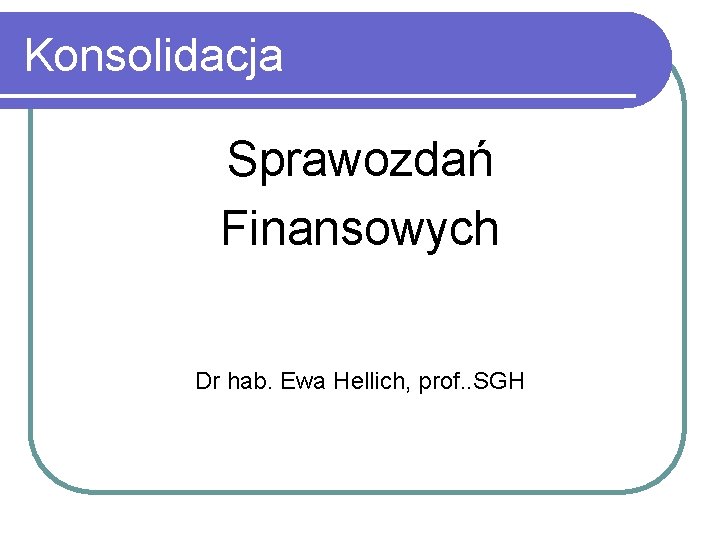 Konsolidacja

Sprawozdań
Finansowych

Dr hab. Ewa Hellich, prof..SGH